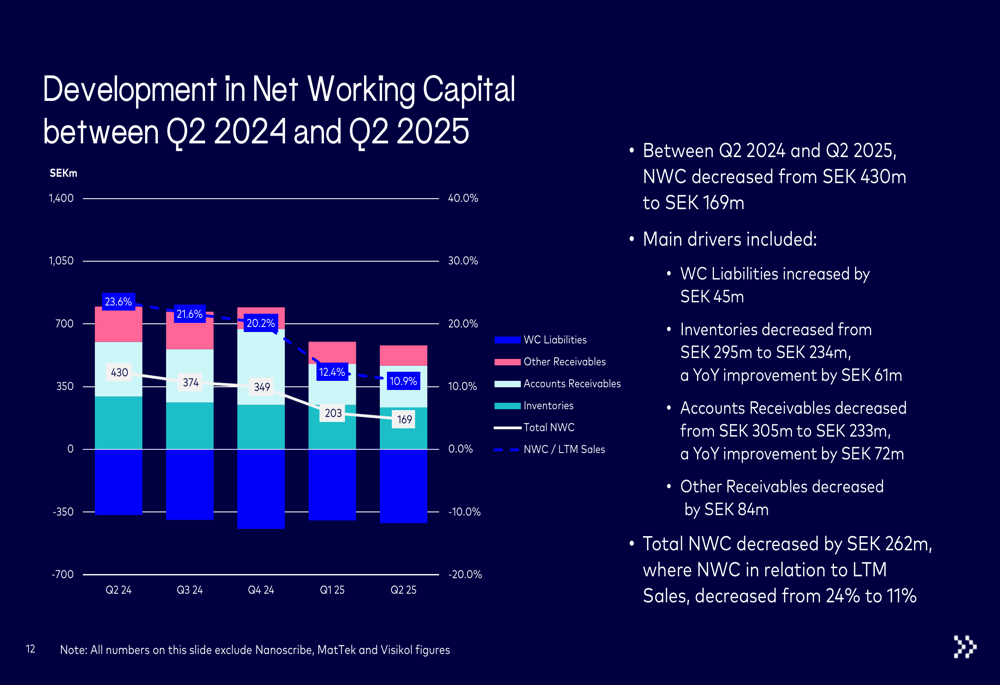 Development in Net Working Capital between Q2 2024 and Q2 2025

SEKm

1,400
1,050
700
350
0
-350
-700

40.0%
30.0%
20.0%
10.0%
0.0%
-10.0%
-20.0%

23.6%
21.6%
20.2%
12.4%
10.9%

430
374
349
203
169

Q2 24
Q3 24
Q4 24
Q1 25
Q2 25

WC Liabilities
Other Receivables
Accounts Receivables
Inventories
Total NWC
NWC / LTM Sales

• Between Q2 2024 and Q2 2025, NWC decreased from SEK 430m to SEK 169m

• Main drivers included:

• WC Liabilities increased by SEK 45m

• Inventories decreased from SEK 295m to SEK 234m, a YoY improvement by SEK 61m

• Accounts Receivables decreased from SEK 305m to SEK 233m, a YoY improvement by SEK 72m

• Other Receivables decreased by SEK 84m

• Total NWC decreased by SEK 262m, where NWC in relation to LTM Sales, decreased from 24% to 11%

12 Note: All numbers on this slide exclude Nanoscribe, MatTek and Visikol figures